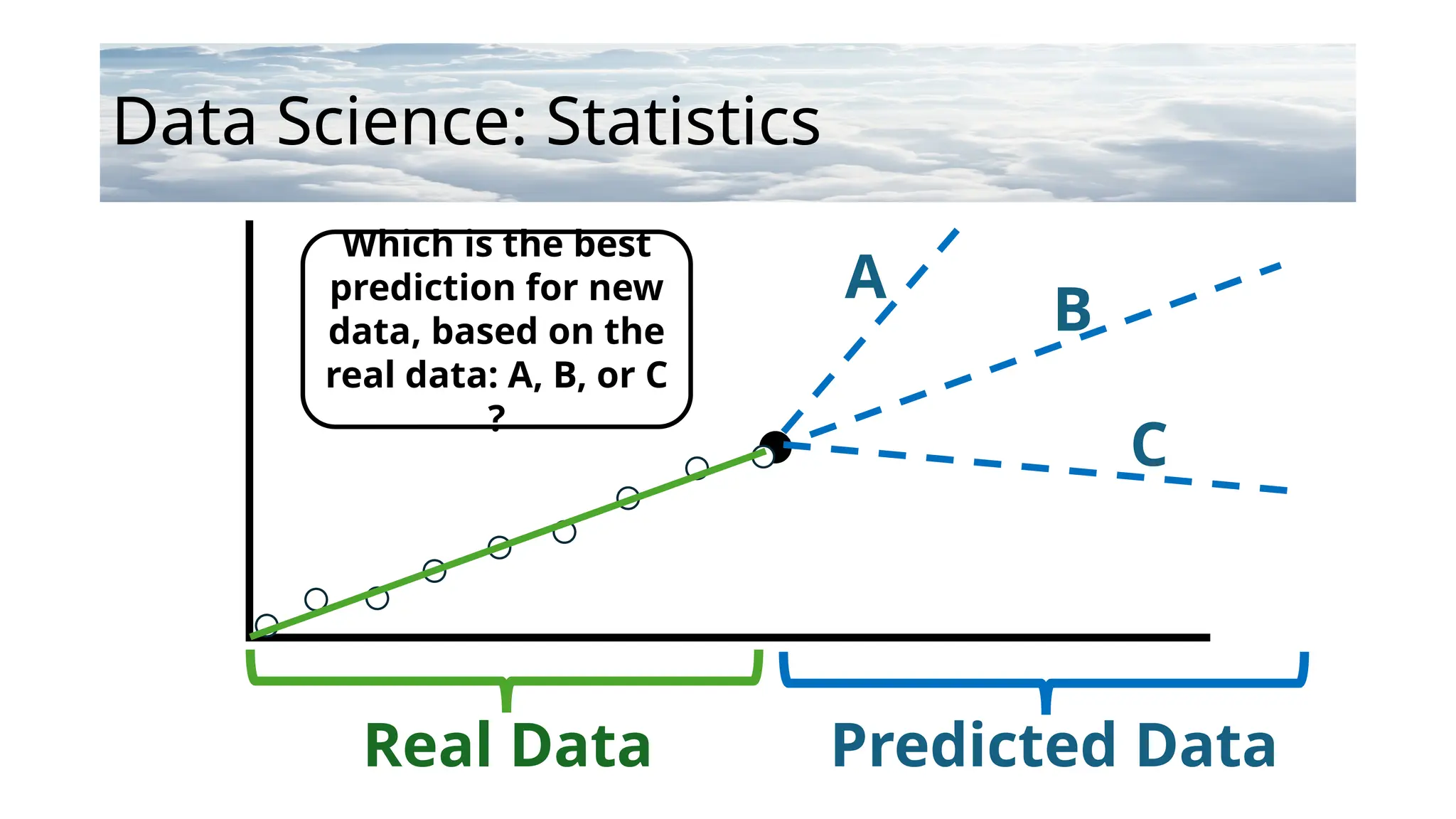 Data Science: Statistics

Which is the best prediction for new data, based on the real data: A, B, or C ?

A

B

C

Real Data

Predicted Data